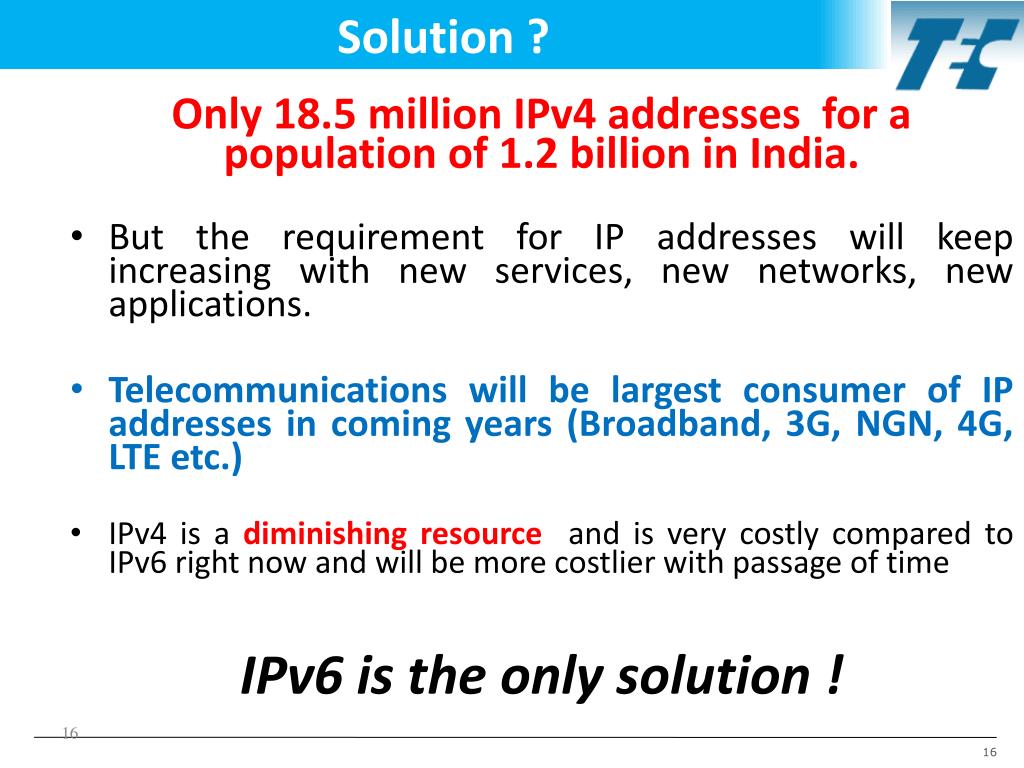 Solution ?

TEC

Only 18.5 million IPv4 addresses for a population of 1.2 billion in India.

• But the requirement for IP addresses will keep increasing with new services, new networks, new applications.

• Telecommunications will be largest consumer of IP addresses in coming years (Broadband, 3G, NGN, 4G, LTE etc.)

• IPv4 is a diminishing resource and is very costly compared to IPv6 right now and will be more costlier with passage of time

IPv6 is the only solution !

16

16